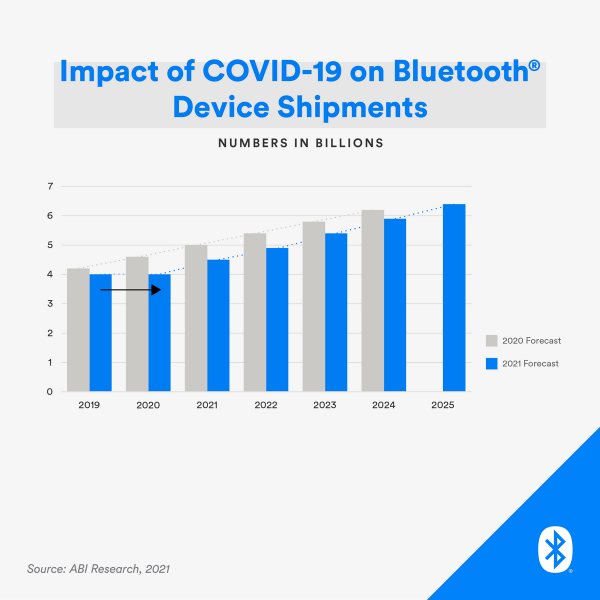 Impact of COVID-19 on Bluetooth® Device Shipments

NUMBERS IN BILLIONS

7
6
5
4
3
2
1
0

2019 2020 2021 2022 2023 2024 2025

2020 Forecast
2021 Forecast

Source: ABI Research, 2021